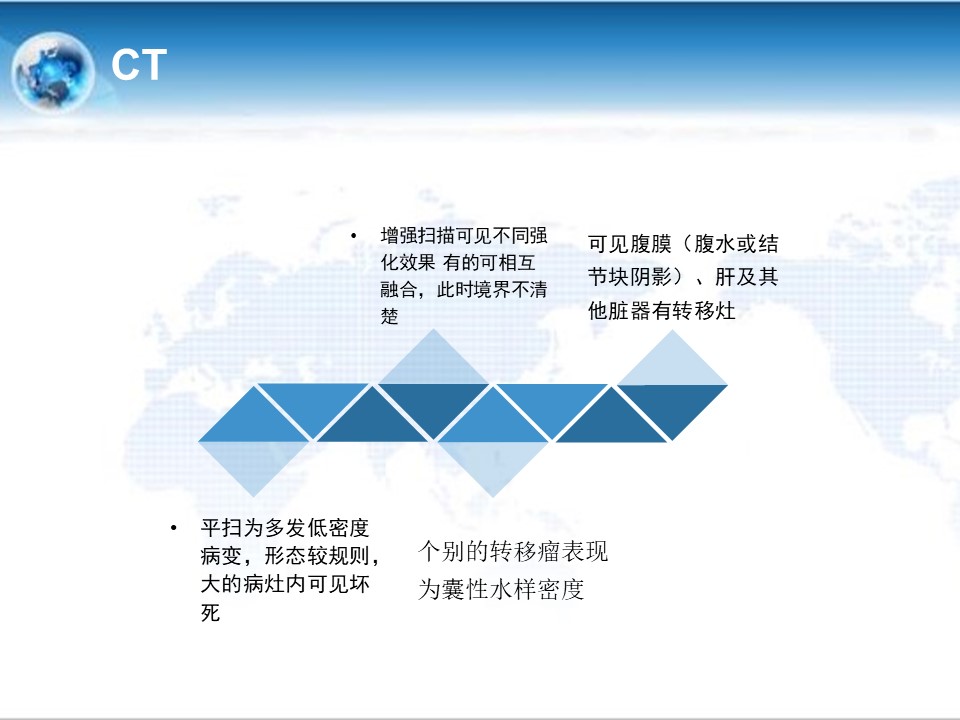 CT

• 增强扫描可见不同强化效果 有的可相互融合，此时境界不清楚

可见腹膜（腹水或结节块阴影）、肝及其他脏器有转移灶

• 平扫为多发低密度病变，形态较规则，大的病灶内可见坏死

个别的转移瘤表现为囊性水样密度